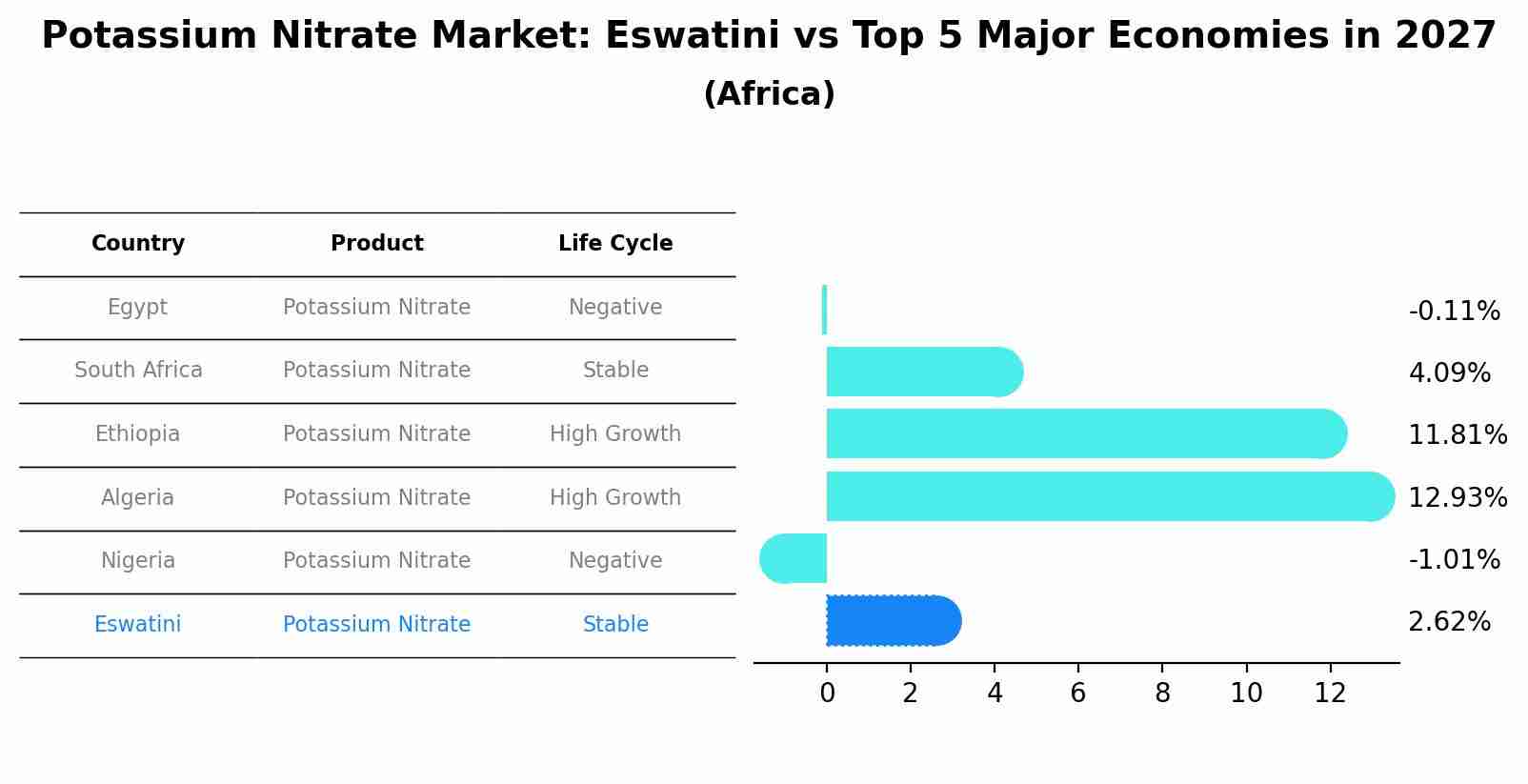 Potassium Nitrate Market: Eswatini vs Top 5 Major Economies in 2027
(Africa)

| Country | Product | Life Cycle |
|---|---|---|
| Egypt | Potassium Nitrate | Negative |
| South Africa | Potassium Nitrate | Stable |
| Ethiopia | Potassium Nitrate | High Growth |
| Algeria | Potassium Nitrate | High Growth |
| Nigeria | Potassium Nitrate | Negative |
| Eswatini | Potassium Nitrate | Stable |

-0.11%
4.09%
11.81%
12.93%
-1.01%
2.62%

0 2 4 6 8 10 12